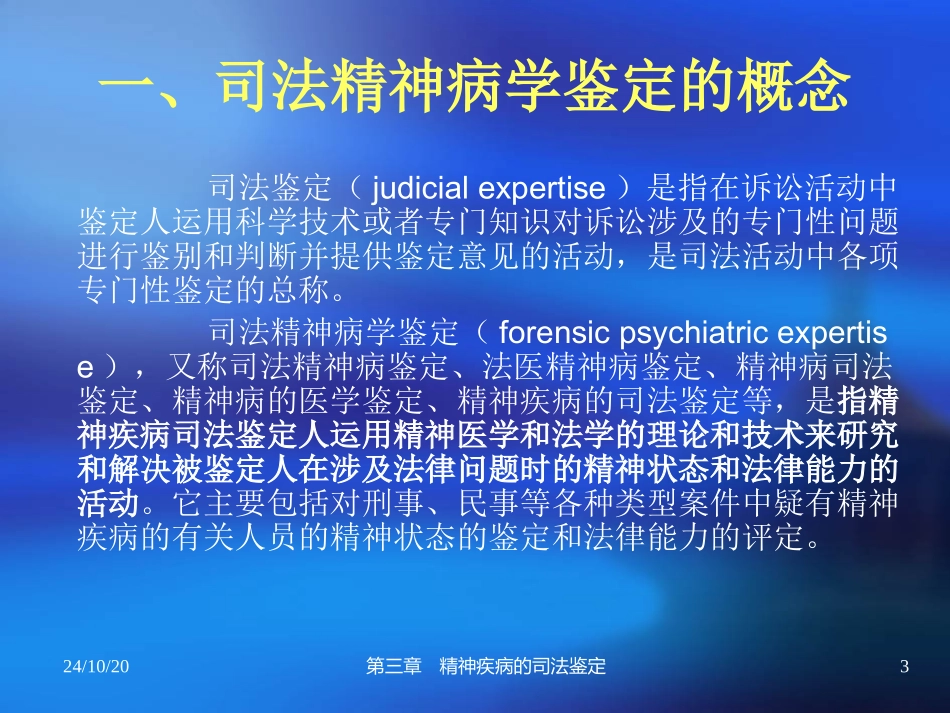 一、司法精神病学鉴定的概念

司法鉴定（ judicial expertise ）是指在诉讼活动中鉴定人运用科学技术或者专门知识对诉讼涉及的专门性问题进行鉴别和判断并提供鉴定意见的活动，是司法活动中各项专门性鉴定的总称。

司法精神病学鉴定（ forensic psychiatric expertise ），又称司法精神病鉴定、法医精神病鉴定、精神病司法鉴定、精神病的医学鉴定、精神疾病的司法鉴定等，是指精神疾病司法鉴定人运用精神医学和法学的理论和技术来研究和解决被鉴定人在涉及法律问题时的精神状态和法律能力的活动。它主要包括对刑事、民事等各种类型案件中疑有精神疾病的有关人员的精神状态的鉴定和法律能力的评定。

24/10/20 第三章 精神疾病的司法鉴定 3